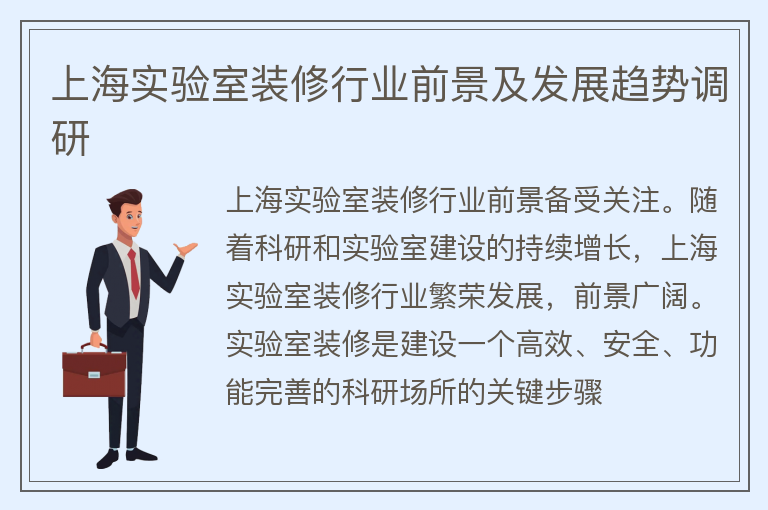 上海实验室装修行业前景及发展趋势调研

上海实验室装修行业前景备受关注。随着科研和实验室建设的持续增长，上海实验室装修行业繁荣发展，前景广阔。实验室装修是建设一个高效、安全、功能完善的科研场所的关键步骤